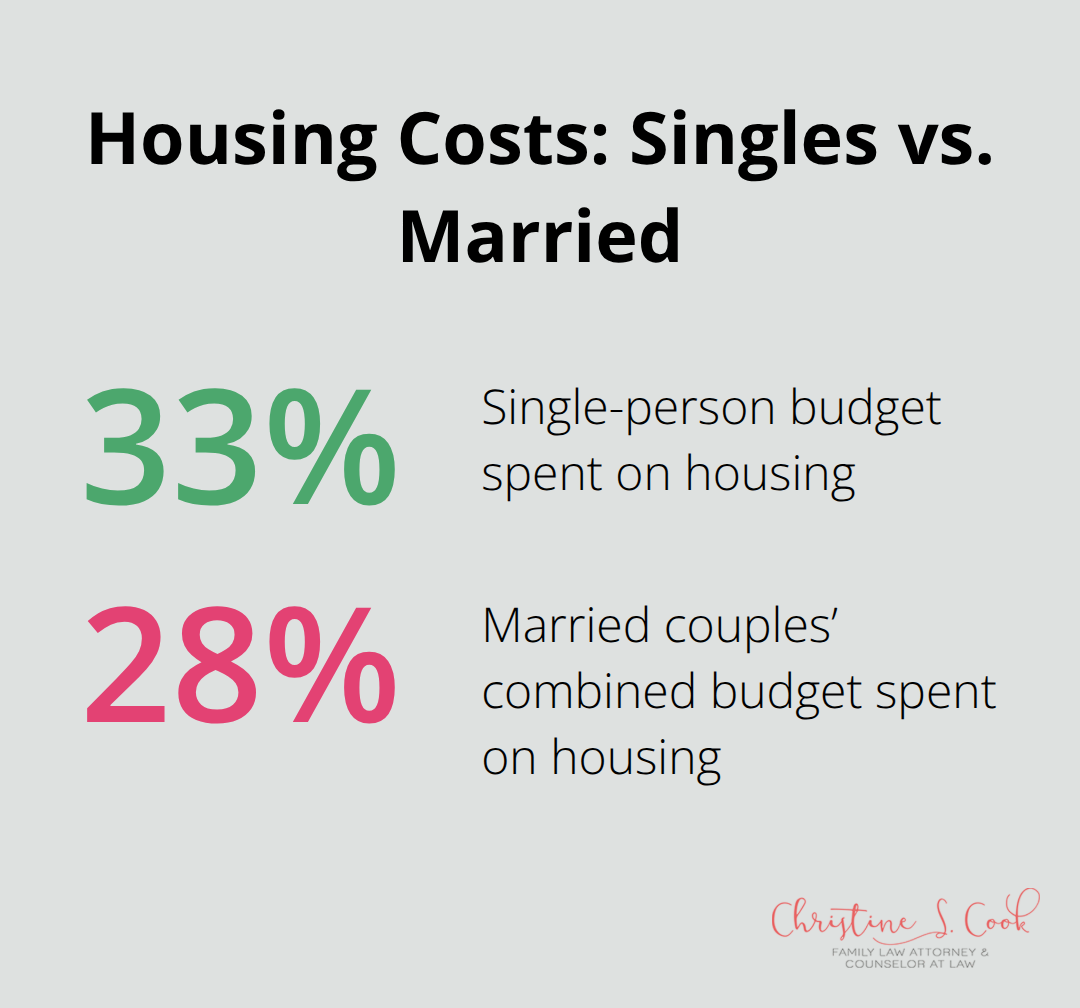 Housing Costs: Singles vs. Married

33%

Single-person budget spent on housing

28%

Married couples' combined budget spent on housing

Christine S. Cook
FAMILY LAW ATTORNEY & COUNSELOR AT LAW